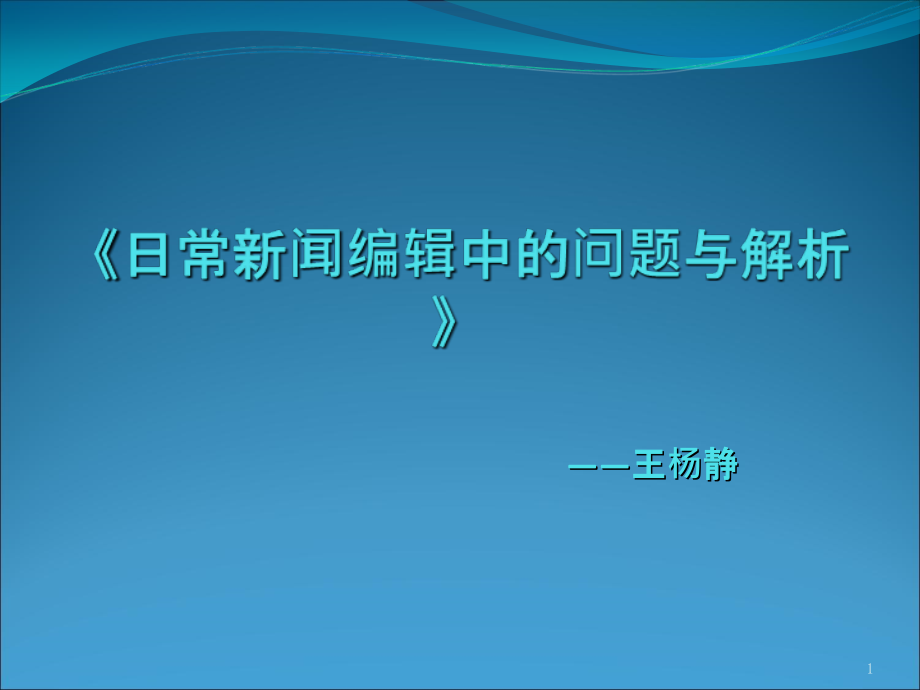 《日常新闻编辑中的问题与解析》

——王杨静

1